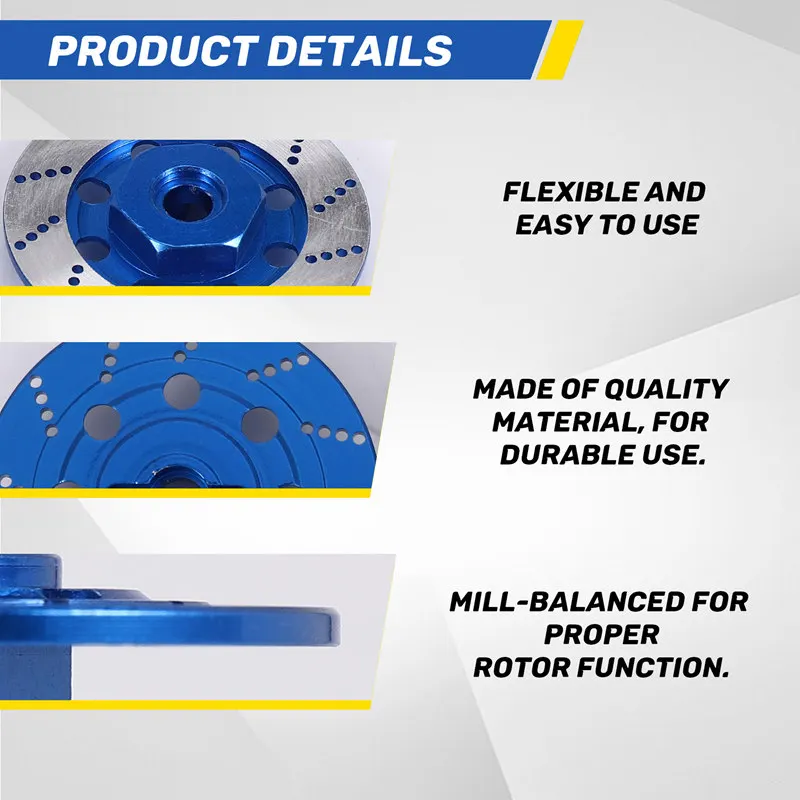 PRODUCT DETAILS

FLEXIBLE AND EASY TO USE

MADE OF QUALITY MATERIAL, FOR DURABLE USE.

MILL-BALANCED FOR PROPER ROTOR FUNCTION.